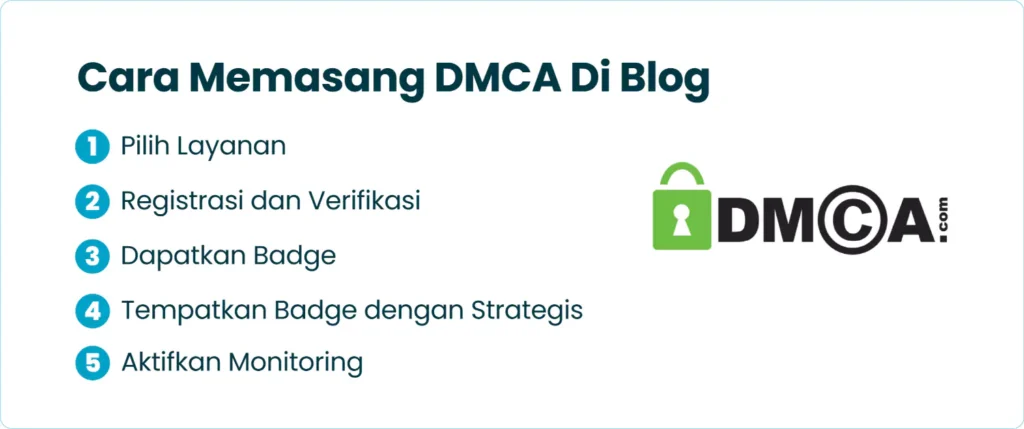 Cara Memasang DMCA Di Blog

1 Pilih Layanan

2 Registrasi dan Verifikasi

3 Dapatkan Badge

4 Tempatkan Badge dengan Strategis

5 Aktifkan Monitoring

DMCA.com